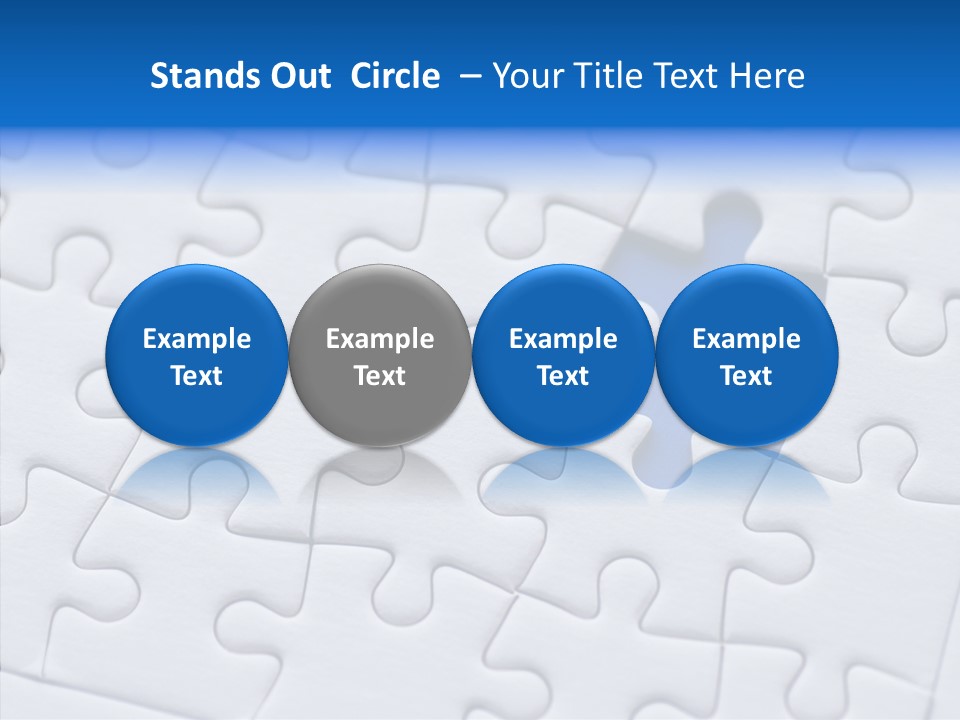 Stands Out Circle – Your Title Text Here

Example Text

Example Text

Example Text

Example Text